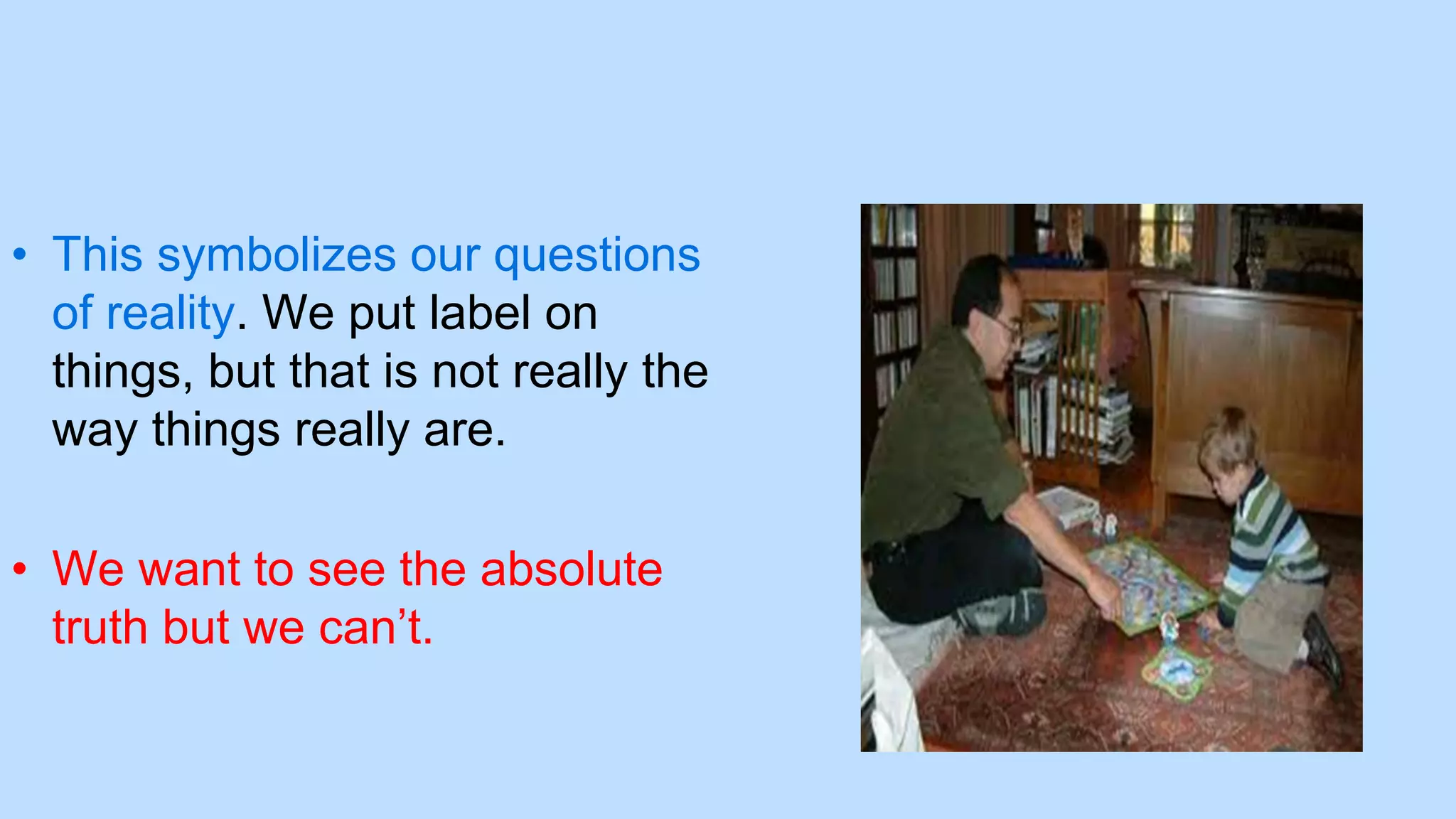 • This symbolizes our questions of reality. We put label on things, but that is not really the way things really are.

• We want to see the absolute truth but we can’t.